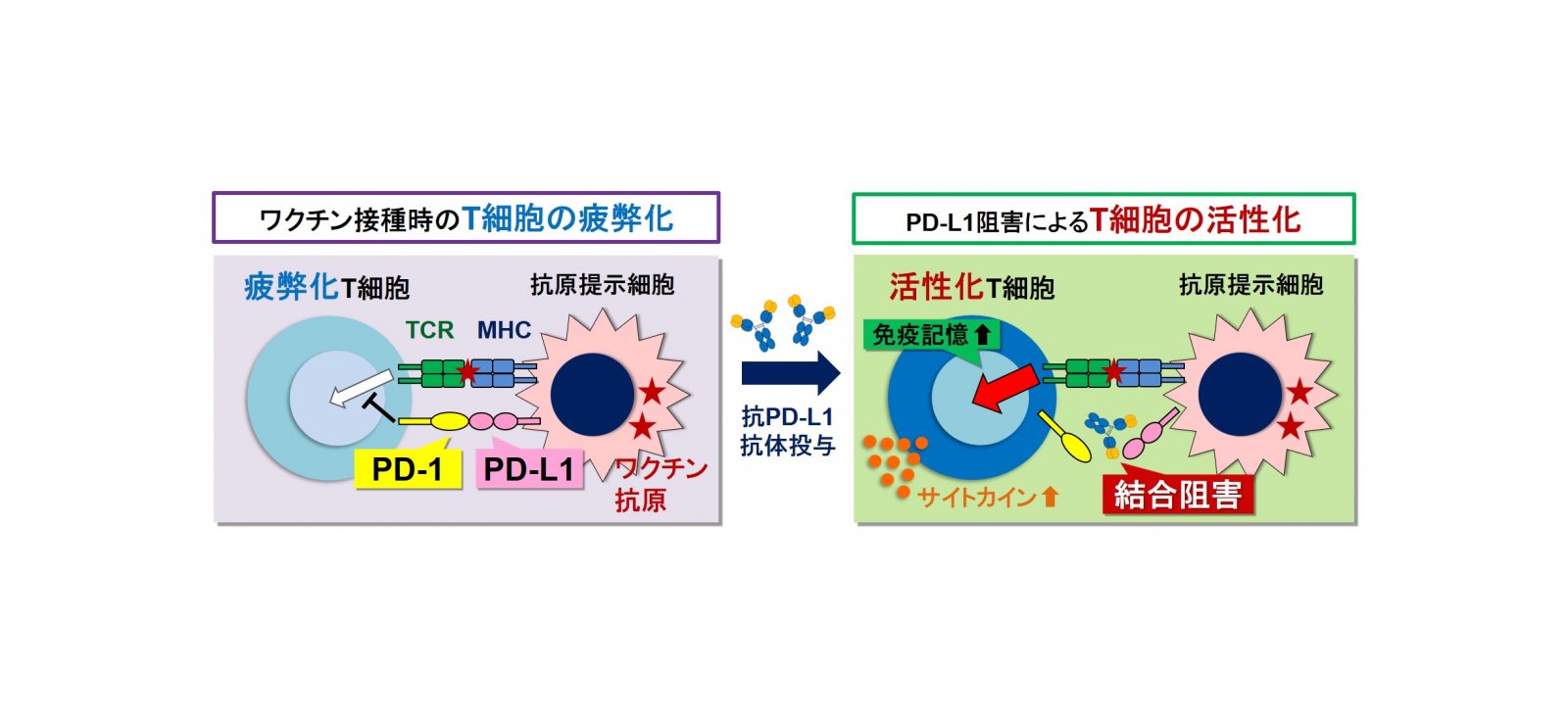 ワクチン接種時のT細胞の疲弊化

疲弊化T細胞

抗原提示細胞

TCR MHC

PD-1 PD-L1

ワクチン抗原

抗PD-L1抗体投与

PD-L1阻害によるT細胞の活性化

活性化T細胞

抗原提示細胞

免疫記憶⬆

サイトカイン⬆

結合阻害